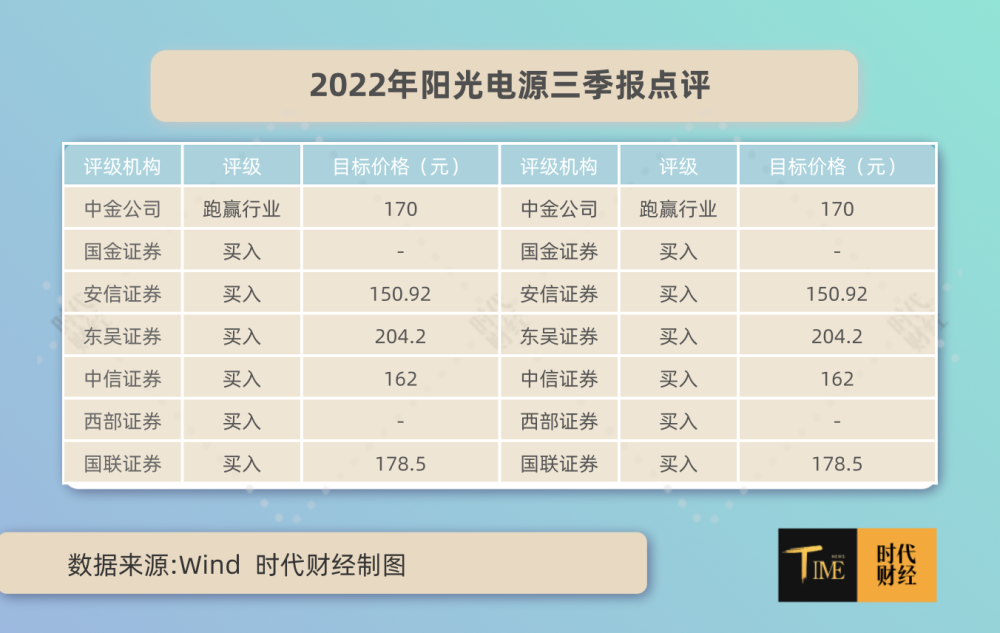 2022年阳光电源三季报点评

| 评级机构 | 评级 | 目标价格（元） | 评级机构 | 评级 | 目标价格（元） |
|---|---|---|---|---|---|
| 中金公司 | 跑赢行业 | 170 | 中金公司 | 跑赢行业 | 170 |
| 国金证券 | 买入 | - | 国金证券 | 买入 | - |
| 安信证券 | 买入 | 150.92 | 安信证券 | 买入 | 150.92 |
| 东吴证券 | 买入 | 204.2 | 东吴证券 | 买入 | 204.2 |
| 中信证券 | 买入 | 162 | 中信证券 | 买入 | 162 |
| 西部证券 | 买入 | - | 西部证券 | 买入 | - |
| 国联证券 | 买入 | 178.5 | 国联证券 | 买入 | 178.5 |

数据来源:Wind 时代财经制图

TIME NEWS 时代财经